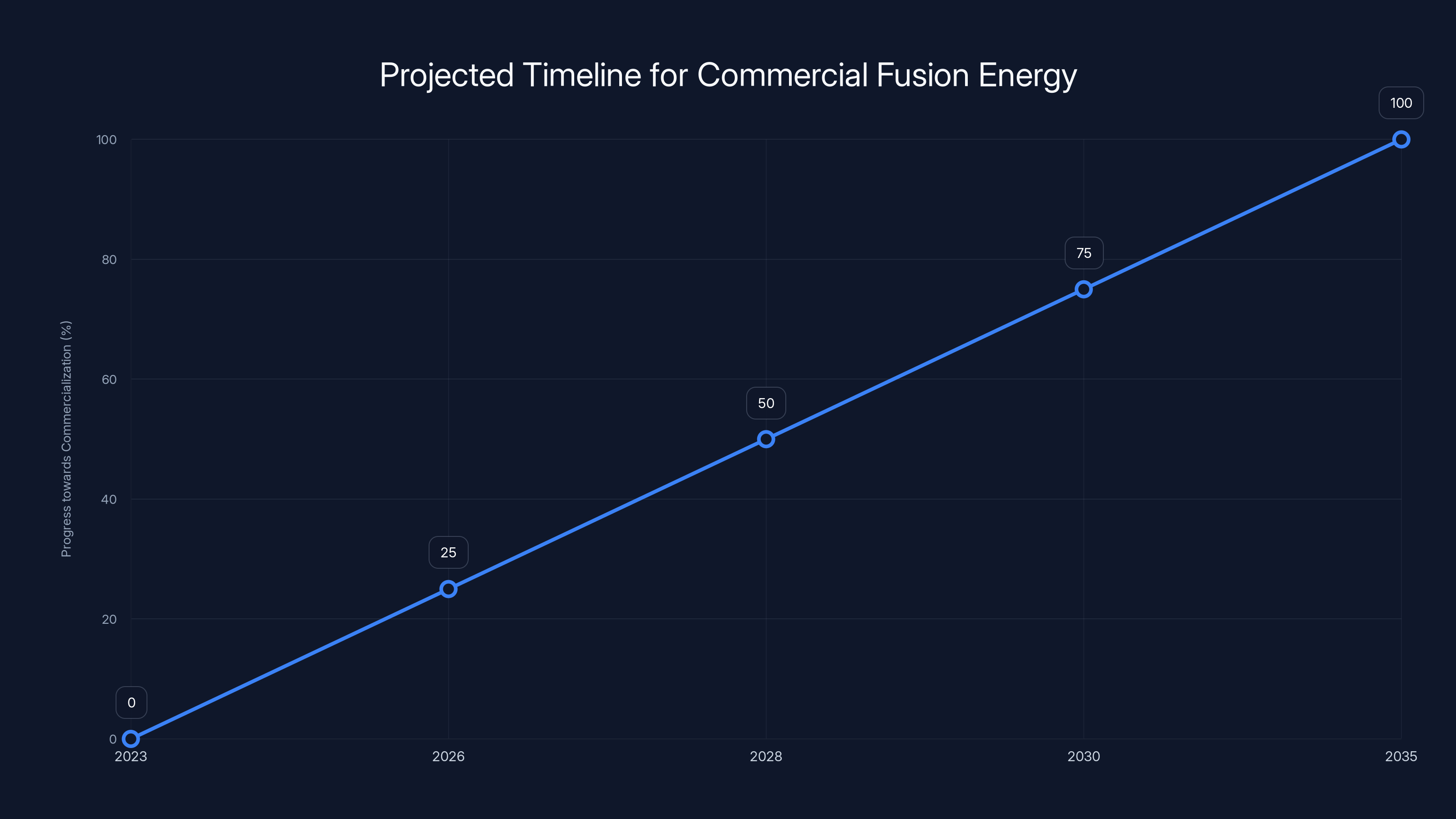 Projected Timeline for Commercial Fusion Energy

Progress towards Commercialization (%)

100
80
60
40
20
0

0
25
50
75
100

2023
2026
2028
2030
2035